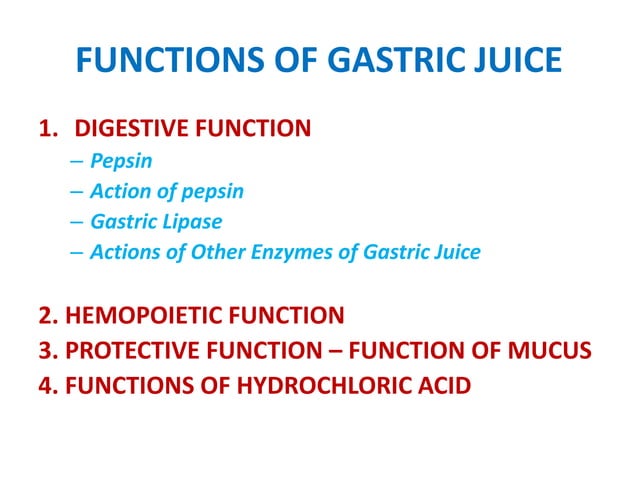 FUNCTIONS OF GASTRIC JUICE

1. DIGESTIVE FUNCTION
– Pepsin
– Action of pepsin
– Gastric Lipase
– Actions of Other Enzymes of Gastric Juice

2. HEMOPOIETIC FUNCTION
3. PROTECTIVE FUNCTION – FUNCTION OF MUCUS
4. FUNCTIONS OF HYDROCHLORIC ACID